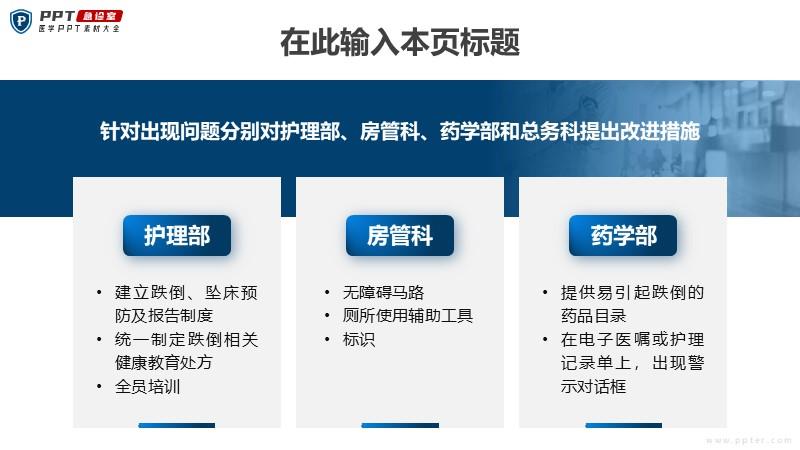 PPT 急诊室
医学PPT素材大全

在此输入本页标题

针对出现问题分别对护理部、房管科、药学部和总务科提出改进措施

护理部

• 建立跌倒、坠床预防及报告制度
• 统一制定跌倒相关健康教育处方
• 全员培训

房管科

• 无障碍马路
• 厕所使用辅助工具
• 标识

药学部

• 提供易引起跌倒的药品目录
• 在电子医嘱或护理记录单上，出现警示对话框

www.ppter.com